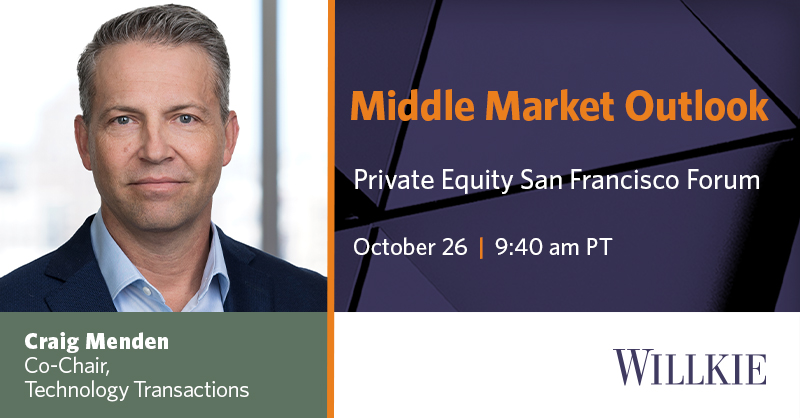 Middle Market Outlook

Private Equity San Francisco Forum

October 26 | 9:40 am PT

Craig Menden
Co-Chair,
Technology Transactions

WILLKIE